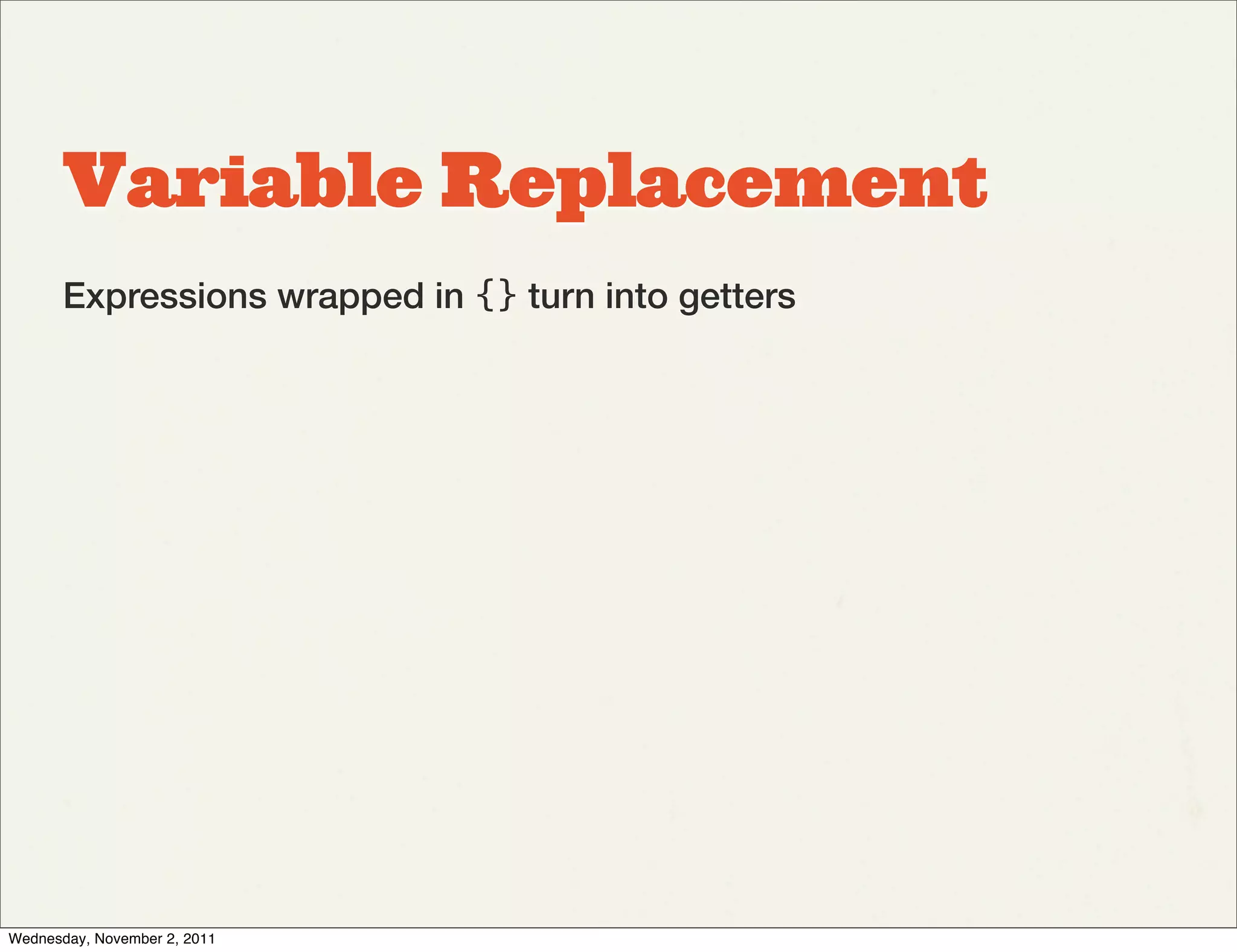 Variable Replacement

Expressions wrapped in {} turn into getters

Wednesday, November 2, 2011